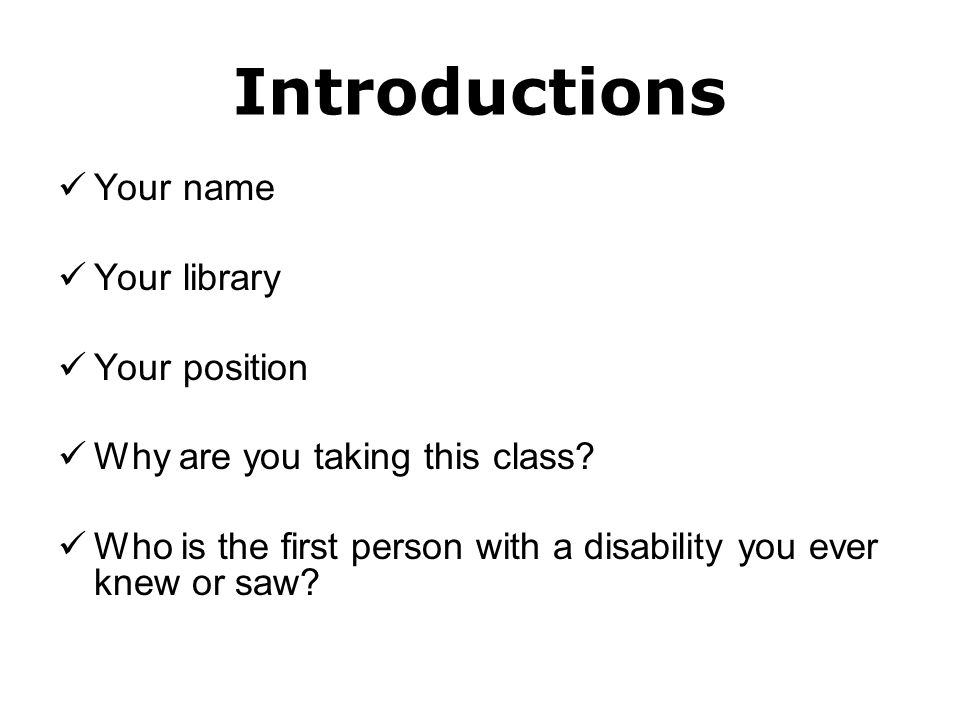 Introductions

✓ Your name

✓ Your library

✓ Your position

✓ Why are you taking this class?

✓ Who is the first person with a disability you ever knew or saw?